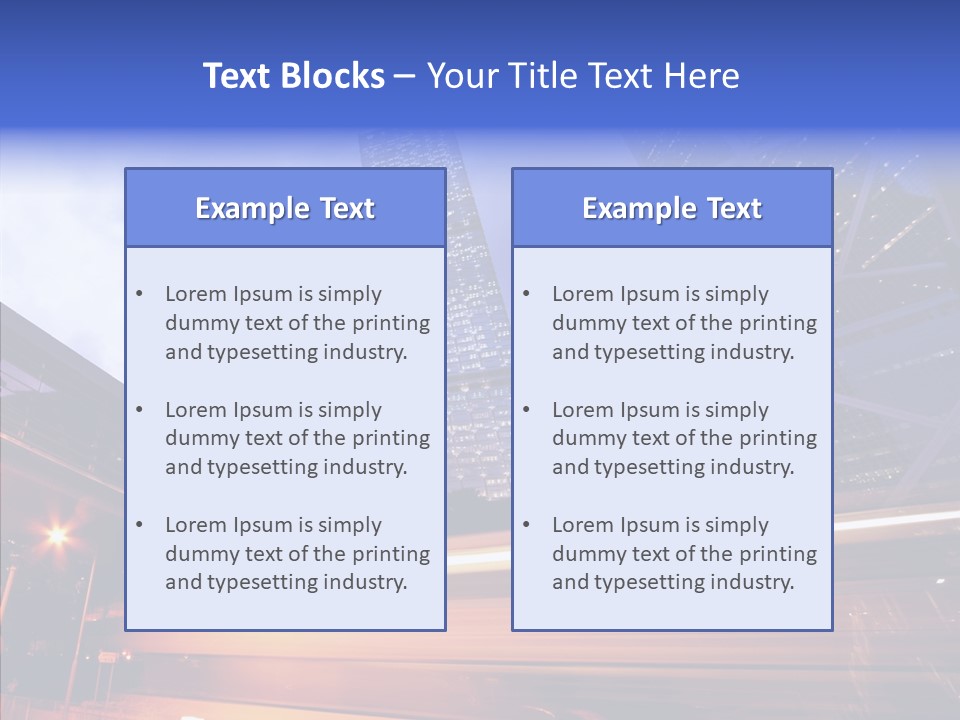 Text Blocks – Your Title Text Here

Example Text

• Lorem Ipsum is simply dummy text of the printing and typesetting industry.

• Lorem Ipsum is simply dummy text of the printing and typesetting industry.

• Lorem Ipsum is simply dummy text of the printing and typesetting industry.

Example Text

• Lorem Ipsum is simply dummy text of the printing and typesetting industry.

• Lorem Ipsum is simply dummy text of the printing and typesetting industry.

• Lorem Ipsum is simply dummy text of the printing and typesetting industry.